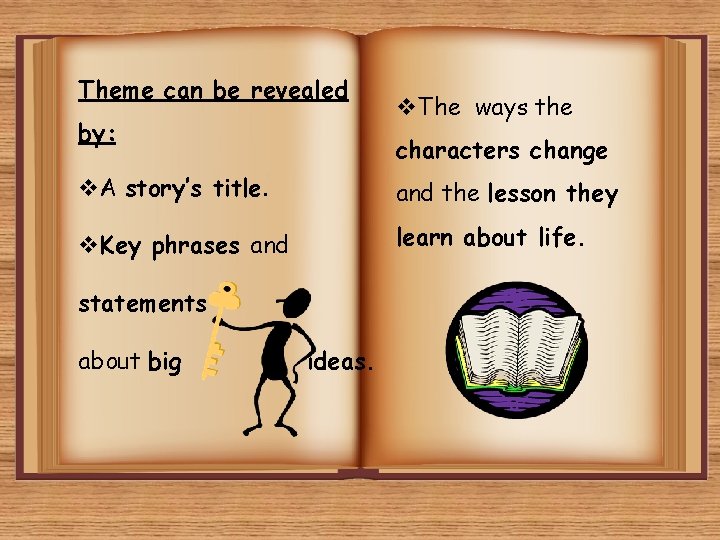 Theme can be revealed by:

❖A story's title.

❖Key phrases and statements about big ideas.

❖The ways the characters change and the lesson they learn about life.